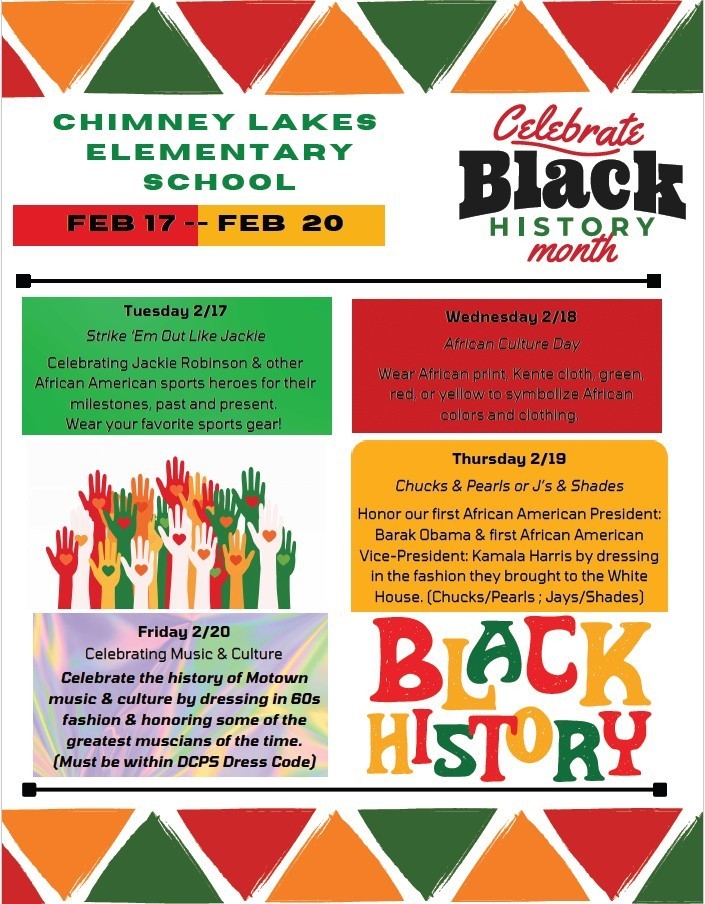 CHIMNEY LAKES ELEMENTARY SCHOOL

FEB 17 -- FEB 20

Celebrate Black HISTORY month

Tuesday 2/17
Strike 'Em Out Like Jackie
Celebrating Jackie Robinson & other African American sports heroes for their milestones, past and present. Wear your favorite sports gear!

Wednesday 2/18
African Culture Day
Wear African print, Kente cloth, green, red, or yellow to symbolize African colors and clothing.

Thursday 2/19
Chucks & Pearls or J's & Shades
Honor our first African American President: Barak Obama & first African American Vice-President: Kamala Harris by dressing in the fashion they brought to the White House. (Chucks/Pearls ; Jays/Shades)

Friday 2/20
Celebrating Music & Culture
Celebrate the history of Motown music & culture by dressing in 60s fashion & honoring some of the greatest muscians of the time. (Must be within DCPS Dress Code)

BLACK HISTORY